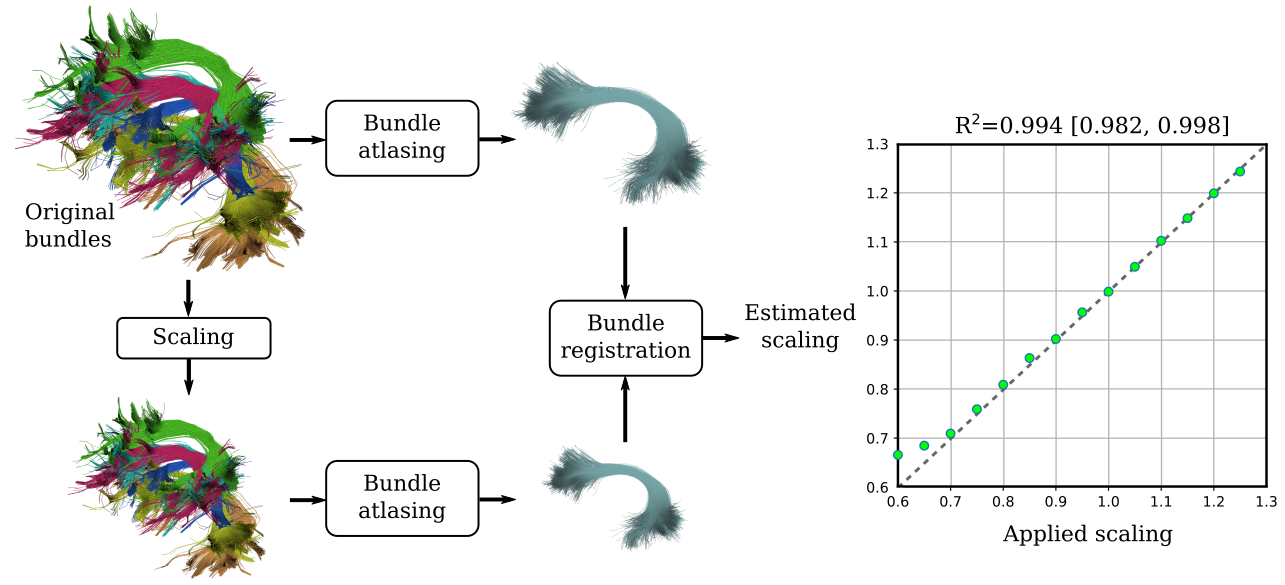 Original bundles

Bundle atlasing

Scaling

Bundle atlasing

Bundle registration

Estimated scaling

$R^2$=0.994 [0.982, 0.998]

1.3
1.2
1.1
1.0
0.9
0.8
0.7
0.6

0.6 0.7 0.8 0.9 1.0 1.1 1.2 1.3

Applied scaling